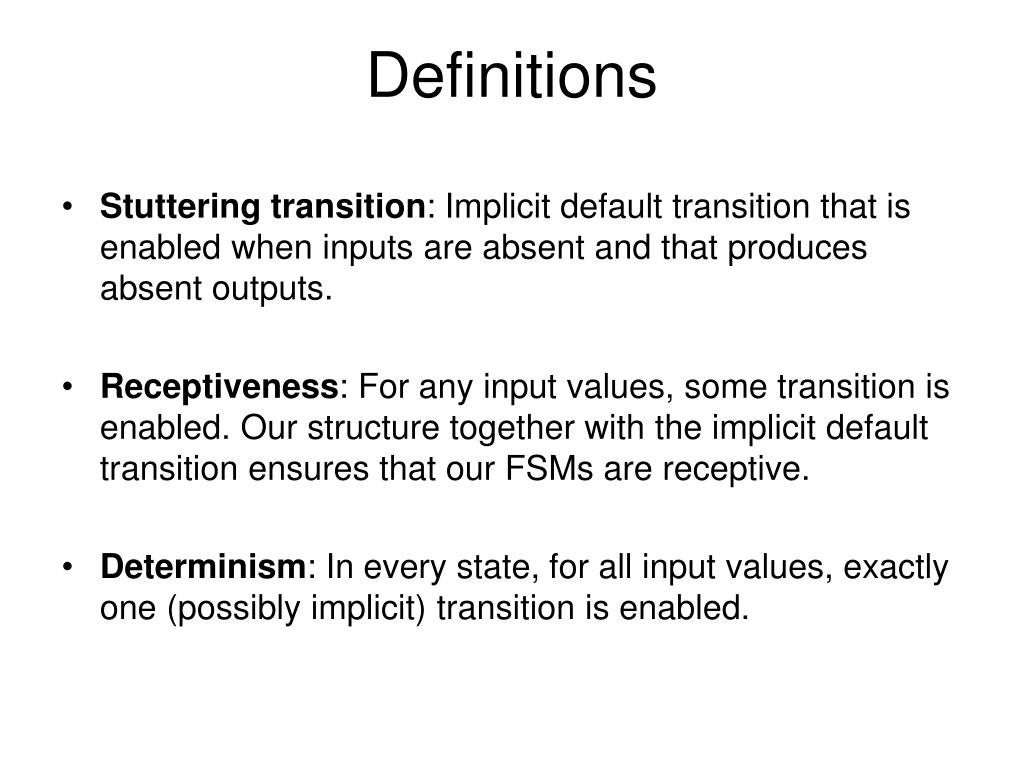 Definitions

• Stuttering transition: Implicit default transition that is enabled when inputs are absent and that produces absent outputs.

• Receptiveness: For any input values, some transition is enabled. Our structure together with the implicit default transition ensures that our FSMs are receptive.

• Determinism: In every state, for all input values, exactly one (possibly implicit) transition is enabled.